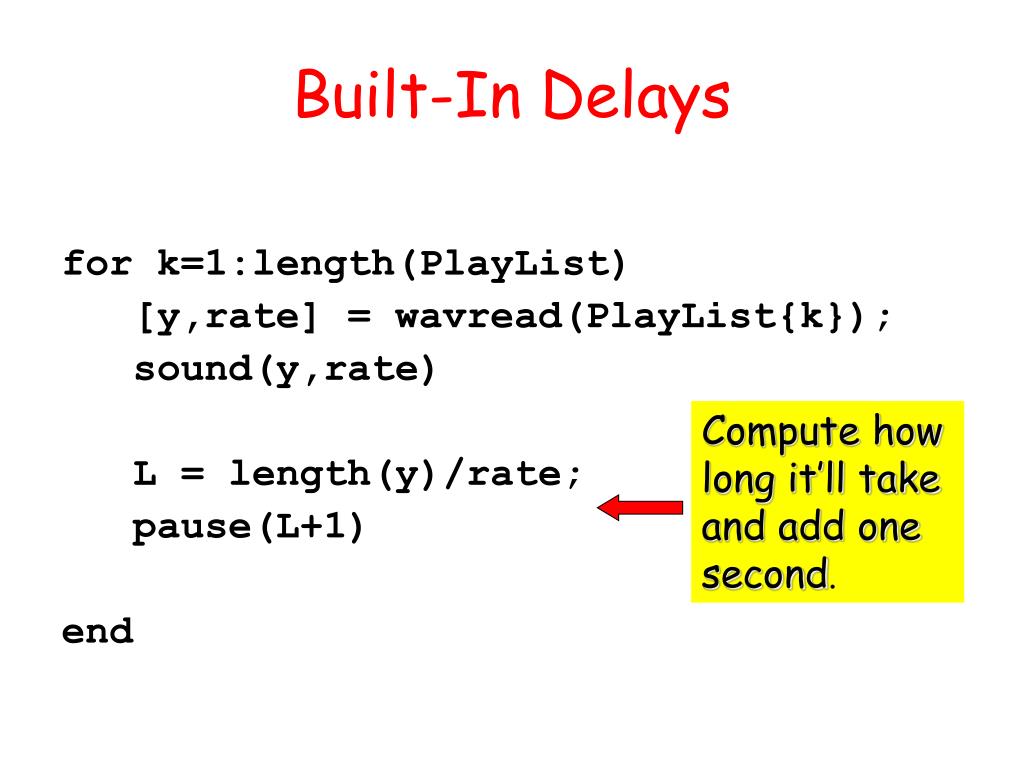 Built-In Delays

for k=1:length(PlayList)
    [y,rate] = wavread(PlayList{k});
    sound(y,rate)

    L = length(y)/rate;
    pause(L+1)

end

Compute how long it'll take and add one second.